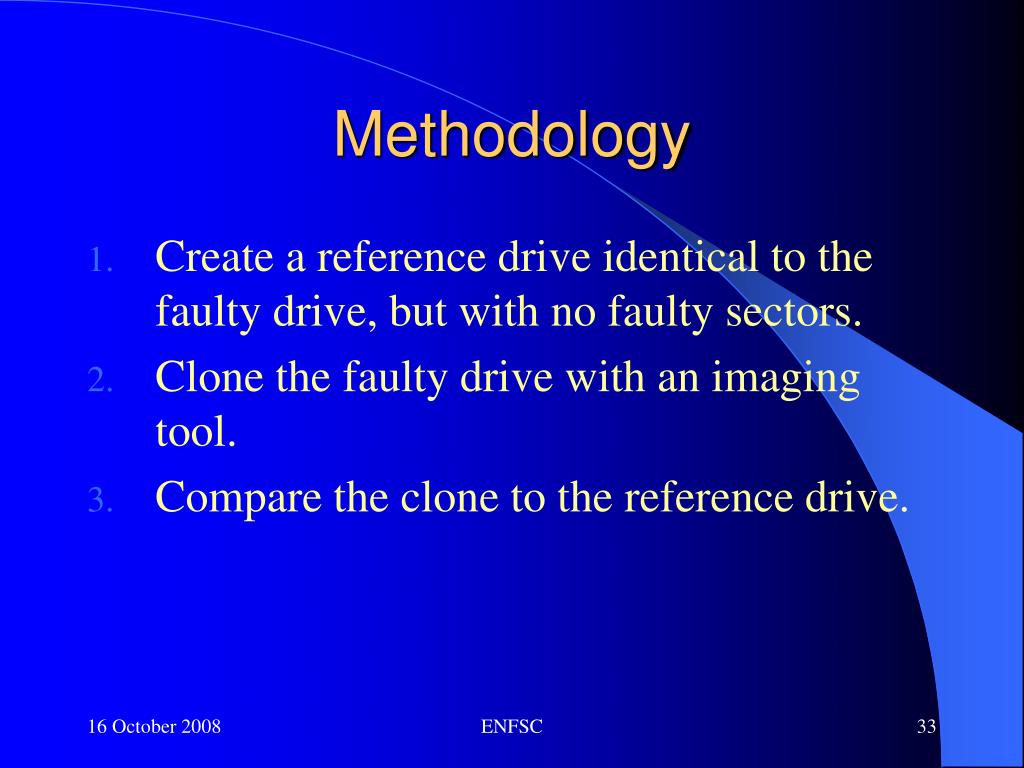 Methodology

1. Create a reference drive identical to the faulty drive, but with no faulty sectors.
2. Clone the faulty drive with an imaging tool.
3. Compare the clone to the reference drive.

16 October 2008 ENFSC 33